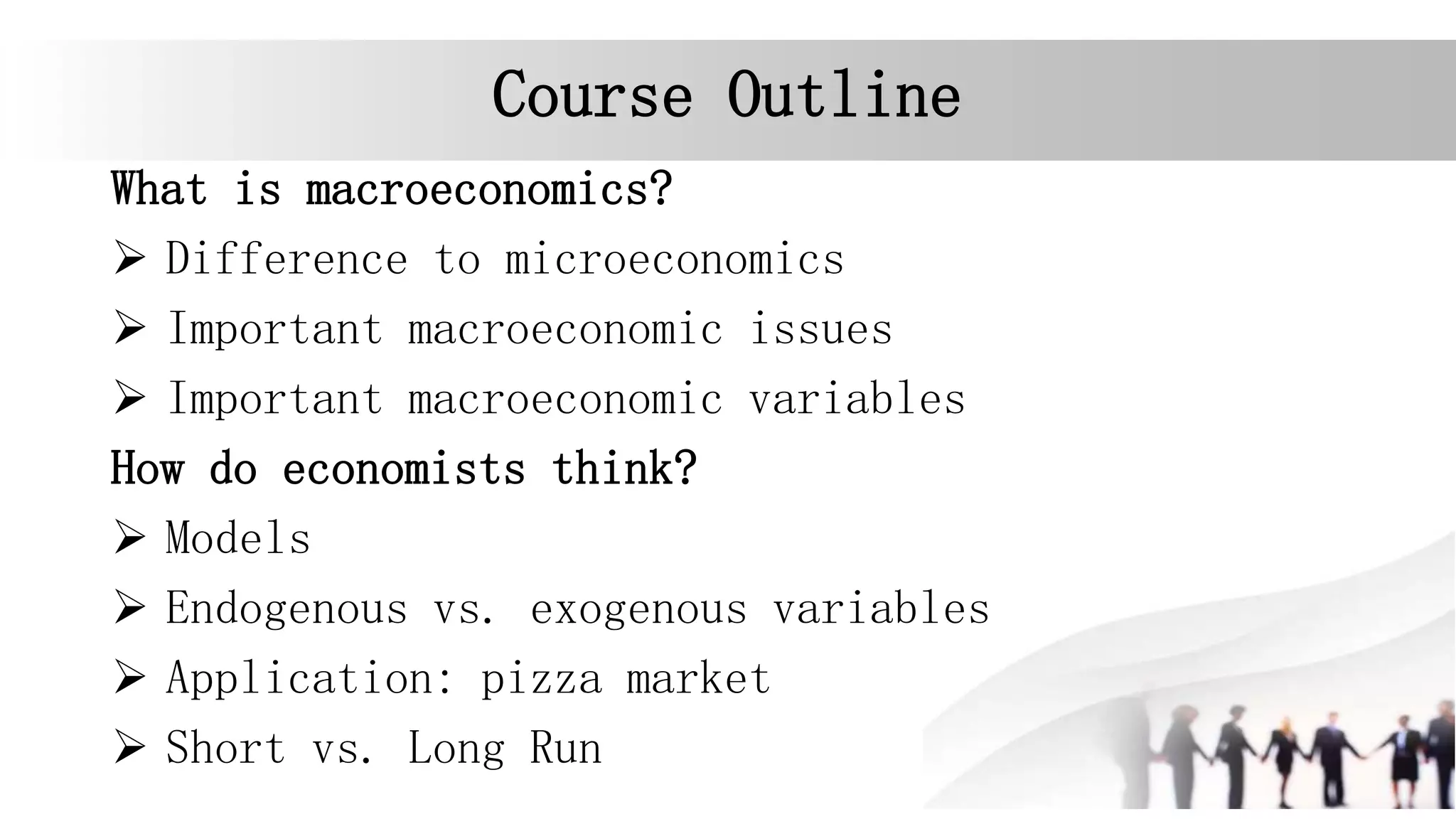 Course Outline

What is macroeconomics?

➢ Difference to microeconomics

➢ Important macroeconomic issues

➢ Important macroeconomic variables

How do economists think?

➢ Models

➢ Endogenous vs. exogenous variables

➢ Application: pizza market

➢ Short vs. Long Run